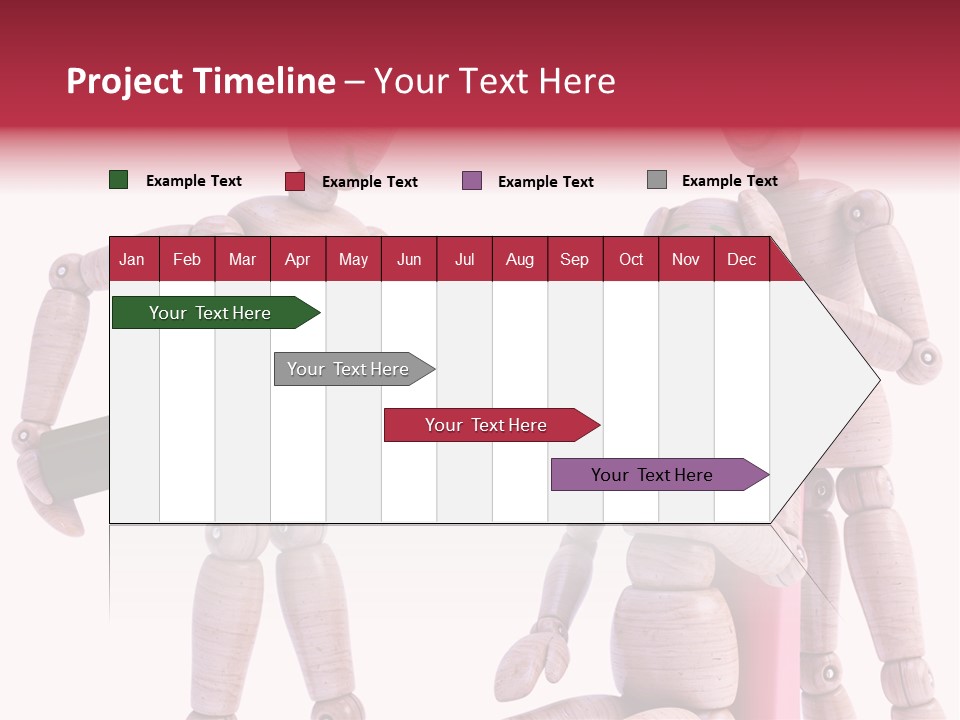 Project Timeline – Your Text Here

Example Text Example Text Example Text Example Text

| Jan | Feb | Mar | Apr | May | Jun | Jul | Aug | Sep | Oct | Nov | Dec |
|---|---|---|---|---|---|---|---|---|---|---|---|

Your Text Here

Your Text Here

Your Text Here

Your Text Here